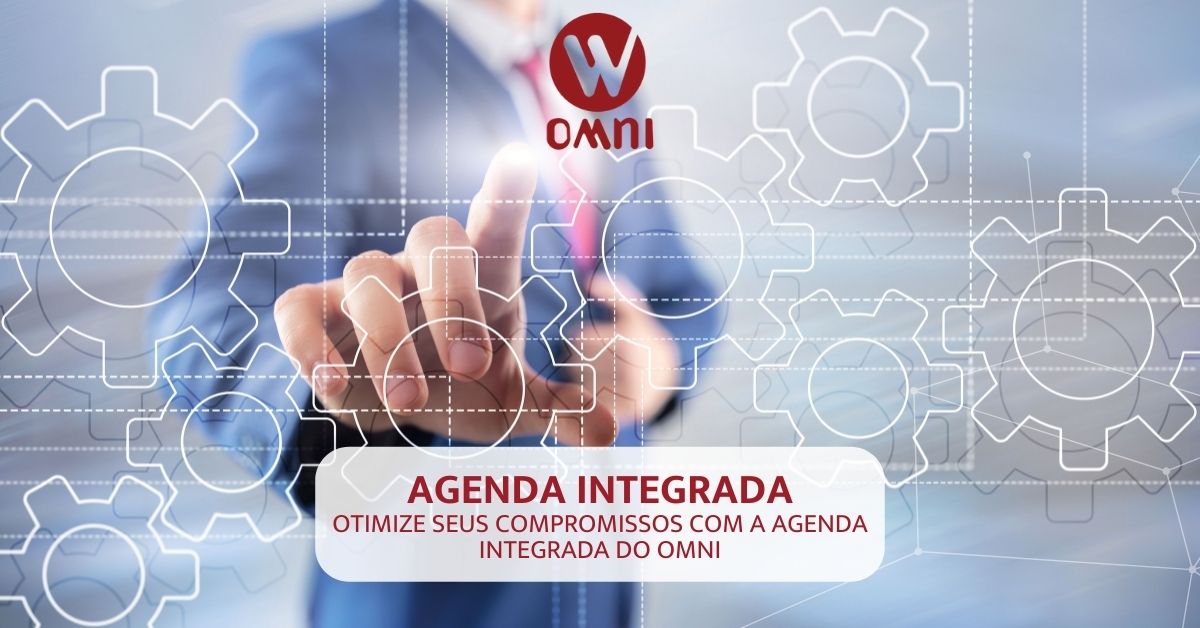 W
OMNI

AGENDA INTEGRADA
OTIMIZE SEUS COMPROMISSOS COM A AGENDA INTEGRADA DO OMNI